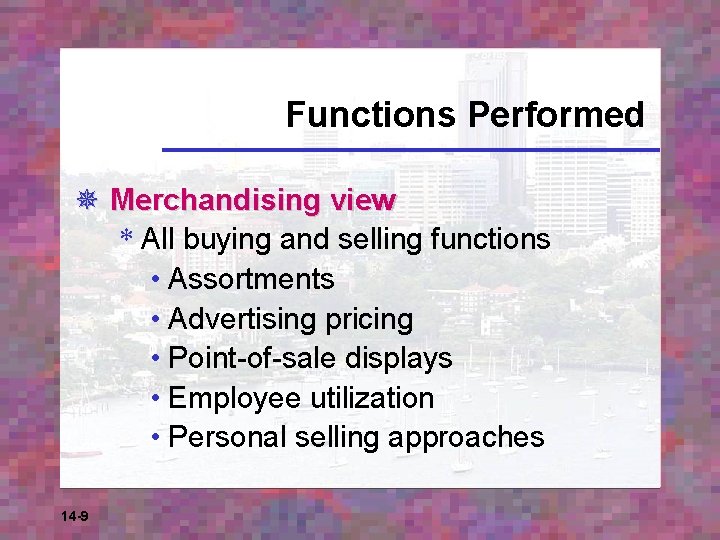 Functions Performed

Merchandising view

* All buying and selling functions

• Assortments

• Advertising pricing

• Point-of-sale displays

• Employee utilization

• Personal selling approaches

14-9